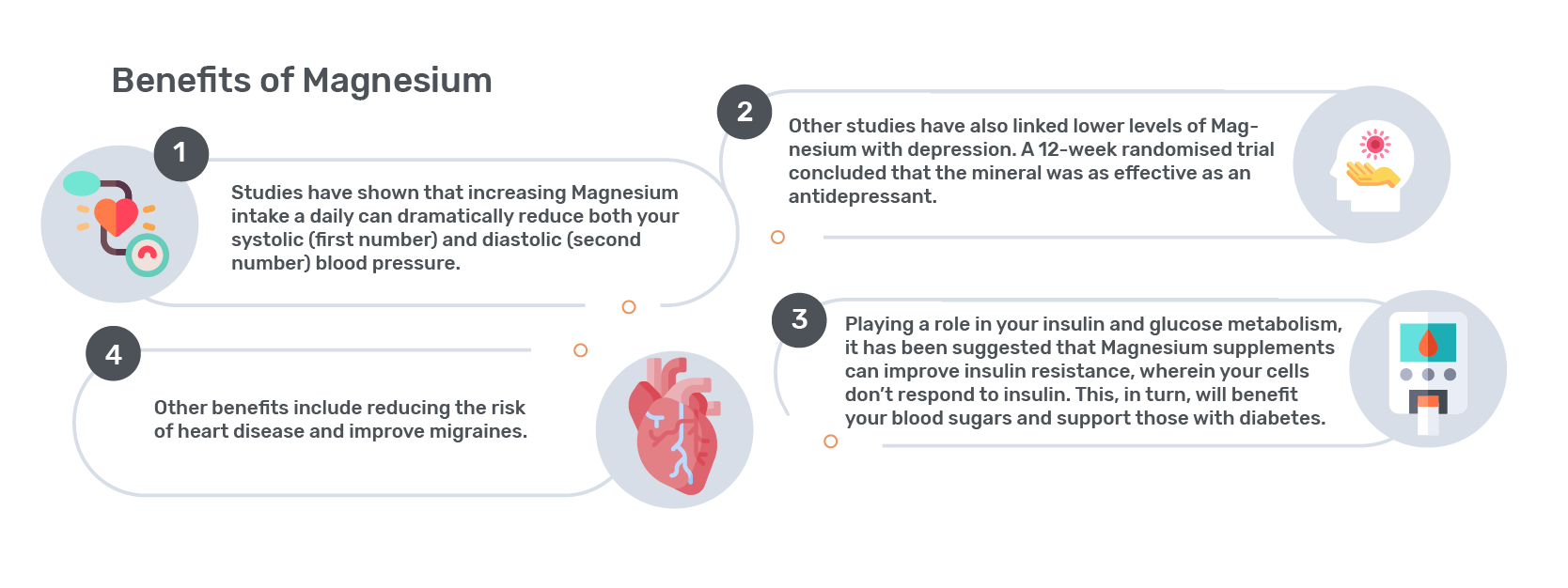 Benefits of Magnesium

1

Studies have shown that increasing Magnesium intake a daily can dramatically reduce both your systolic (first number) and diastolic (second number) blood pressure.

2

Other studies have also linked lower levels of Magnesium with depression. A 12-week randomised trial concluded that the mineral was as effective as an antidepressant.

3

Playing a role in your insulin and glucose metabolism, it has been suggested that Magnesium supplements can improve insulin resistance, wherein your cells don't respond to insulin. This, in turn, will benefit your blood sugars and support those with diabetes.

4

Other benefits include reducing the risk of heart disease and improve migraines.